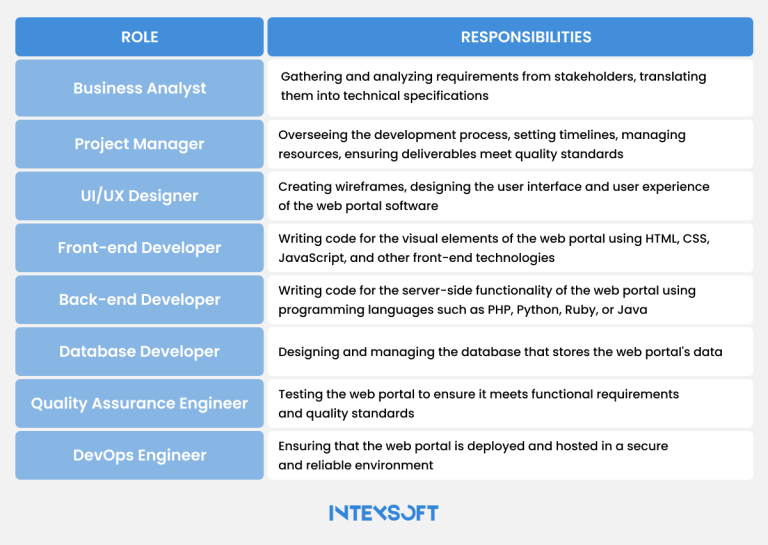 | ROLE | RESPONSIBILITIES |
|---|---|
| Business Analyst | Gathering and analyzing requirements from stakeholders, translating them into technical specifications |
| Project Manager | Overseeing the development process, setting timelines, managing resources, ensuring deliverables meet quality standards |
| UI/UX Designer | Creating wireframes, designing the user interface and user experience of the web portal software |
| Front-end Developer | Writing code for the visual elements of the web portal using HTML, CSS, JavaScript, and other front-end technologies |
| Back-end Developer | Writing code for the server-side functionality of the web portal using programming languages such as PHP, Python, Ruby, or Java |
| Database Developer | Designing and managing the database that stores the web portal's data |
| Quality Assurance Engineer | Testing the web portal to ensure it meets functional requirements and quality standards |
| DevOps Engineer | Ensuring that the web portal is deployed and hosted in a secure and reliable environment |

INTEXSOFT